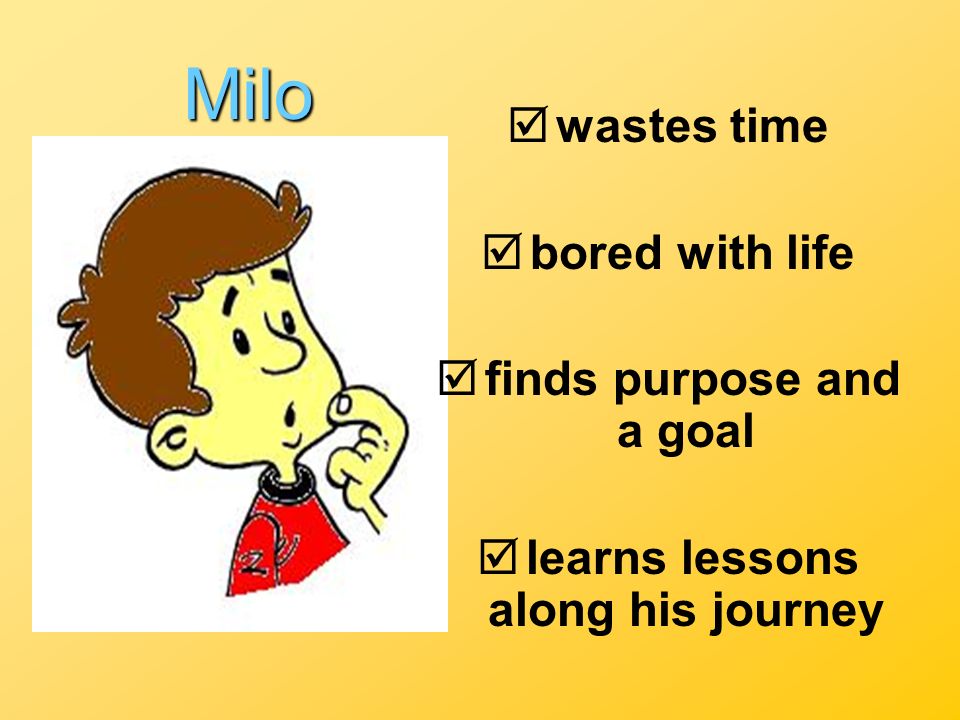 Milo

☑ wastes time

☑ bored with life

☑ finds purpose and a goal

☑ learns lessons along his journey